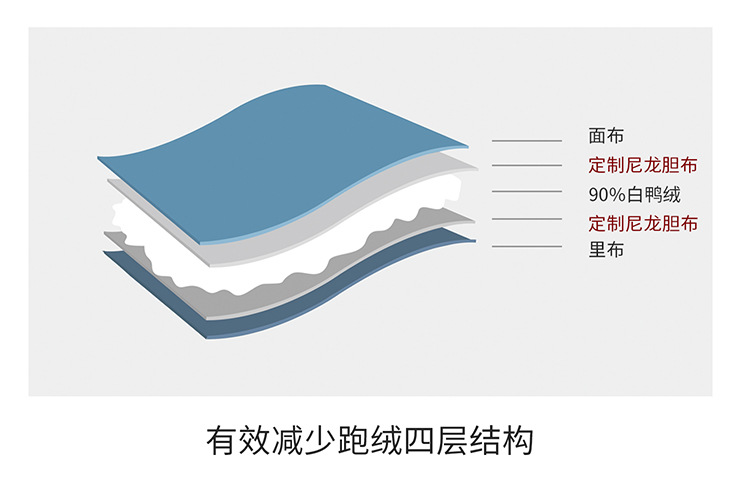 面布
定制尼龙胆布
90%白鸭绒
定制尼龙胆布
里布

有效减少跑绒四层结构